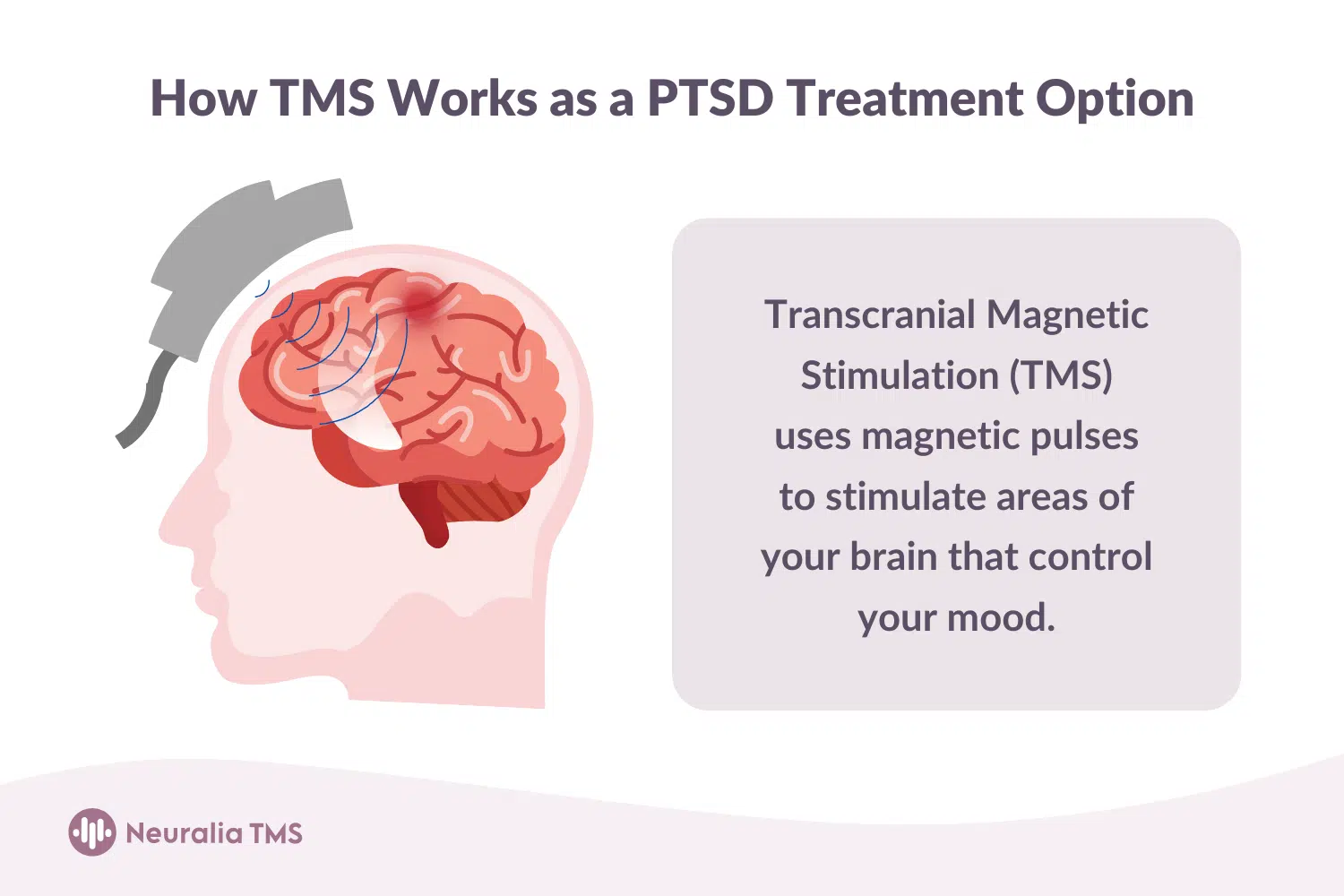 How TMS Works as a PTSD Treatment Option

Transcranial Magnetic Stimulation (TMS) uses magnetic pulses to stimulate areas of your brain that control your mood.

Neuralia TMS